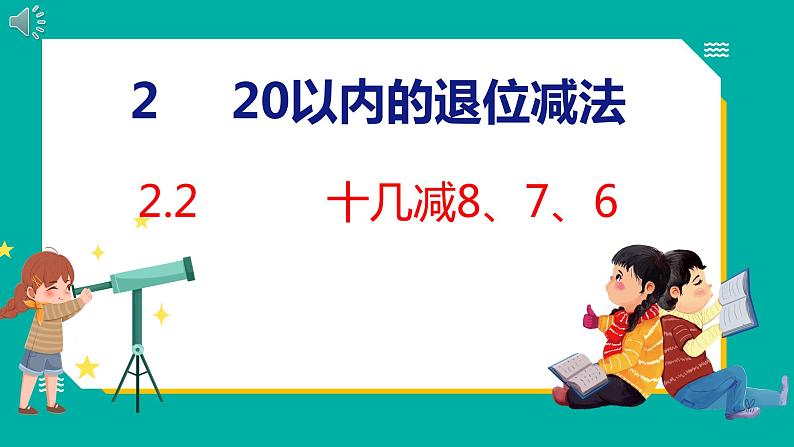 2 20以内的退位减法

2.2 十几减8、7、6